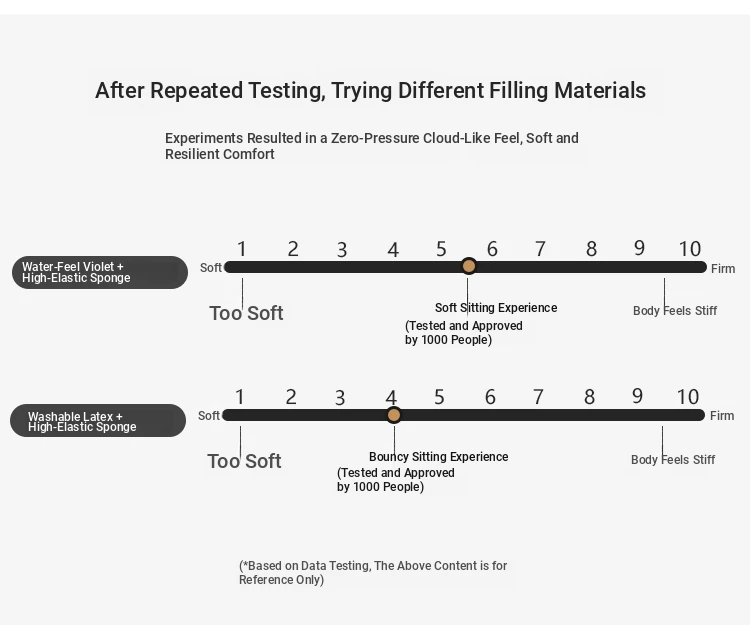 After Repeated Testing, Trying Different Filling Materials

Experiments Resulted in a Zero-Pressure Cloud-Like Feel, Soft and Resilient Comfort

Water-Feel Violet + High-Elastic Sponge

1 2 3 4 5 6 7 8 9 10

Soft Firm

Too Soft

Soft Sitting Experience (Tested and Approved by 1000 People)

Body Feels Stiff

Washable Latex + High-Elastic Sponge

1 2 3 4 5 6 7 8 9 10

Soft Firm

Too Soft

Bouncy Sitting Experience (Tested and Approved by 1000 People)

Body Feels Stiff

(*Based on Data Testing, The Above Content is for Reference Only)